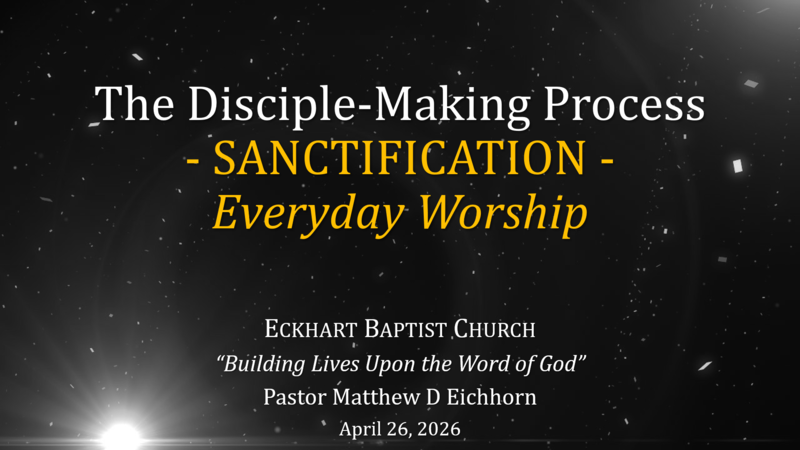 The Disciple-Making Process
- SANCTIFICATION -
Everyday Worship

ECKHART BAPTIST CHURCH
"Building Lives Upon the Word of God"
Pastor Matthew D Eichhorn
April 26, 2026